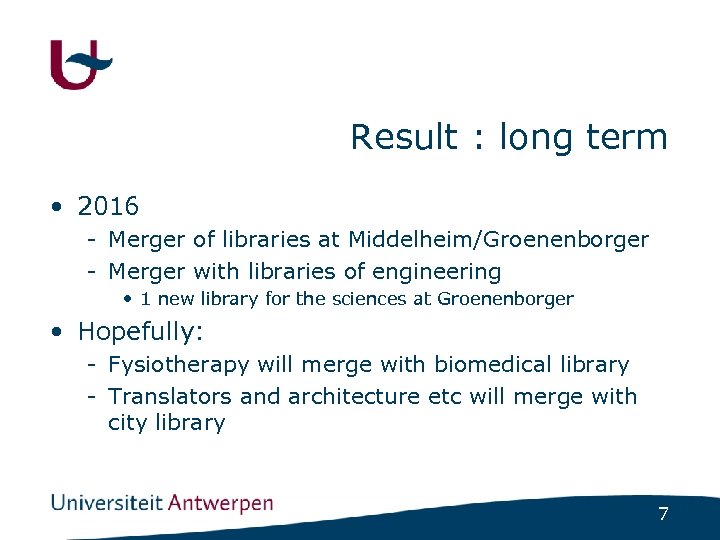 Result : long term

• 2016
- Merger of libraries at Middelheim/Groenenborger
- Merger with libraries of engineering
• 1 new library for the sciences at Groenenborger
• Hopefully:
- Fysiotherapy will merge with biomedical library
- Translators and architecture etc will merge with city library

Universiteit Antwerpen

7